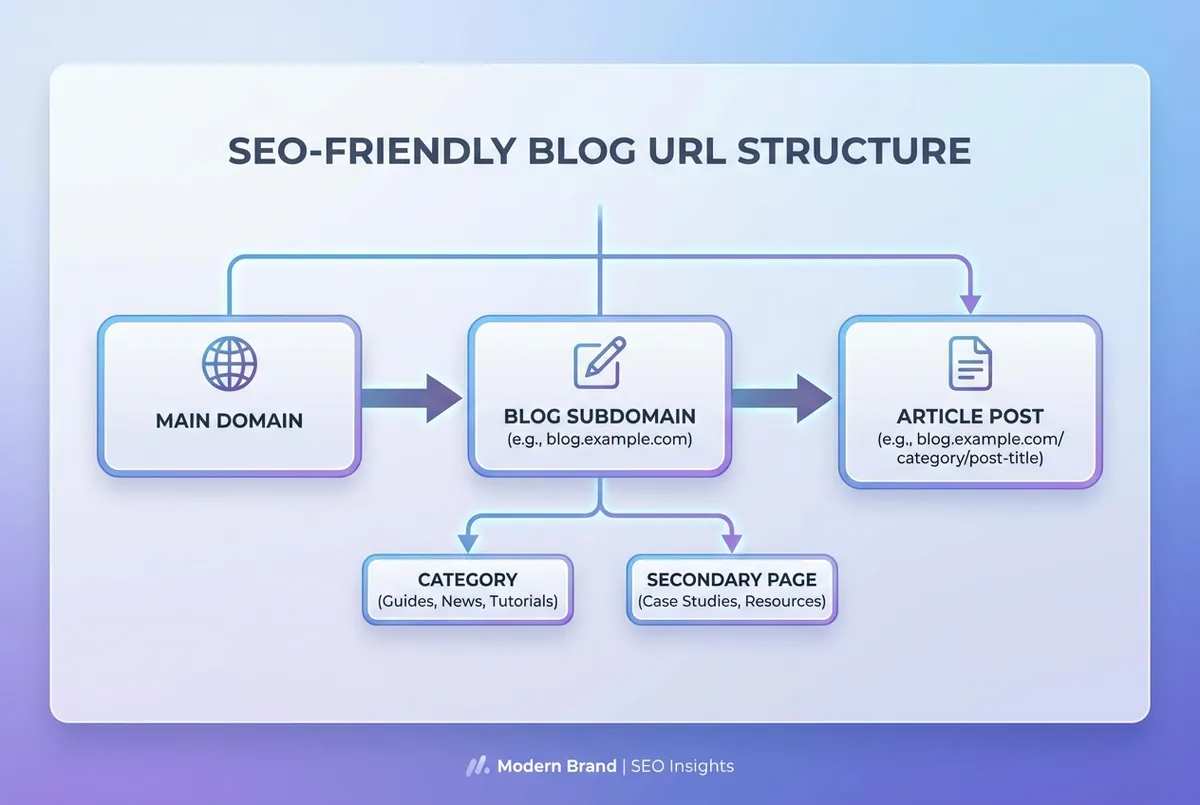 SEO-FRIENDLY BLOG URL STRUCTURE

MAIN DOMAIN

BLOG SUBDOMAIN
(e.g., blog.example.com)

ARTICLE POST
(e.g., blog.example.com/category/post-title)

CATEGORY
(Guides, News, Tutorials)

SECONDARY PAGE
(Case Studies, Resources)

Modern Brand | SEO Insights